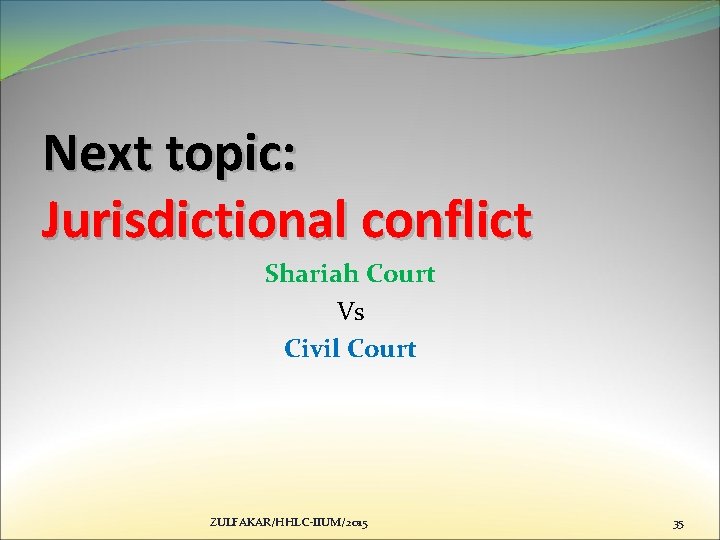 Next topic:
Jurisdictional conflict

Shariah Court
Vs
Civil Court

ZULFAKAR/HHLC-IIUM/2015

35